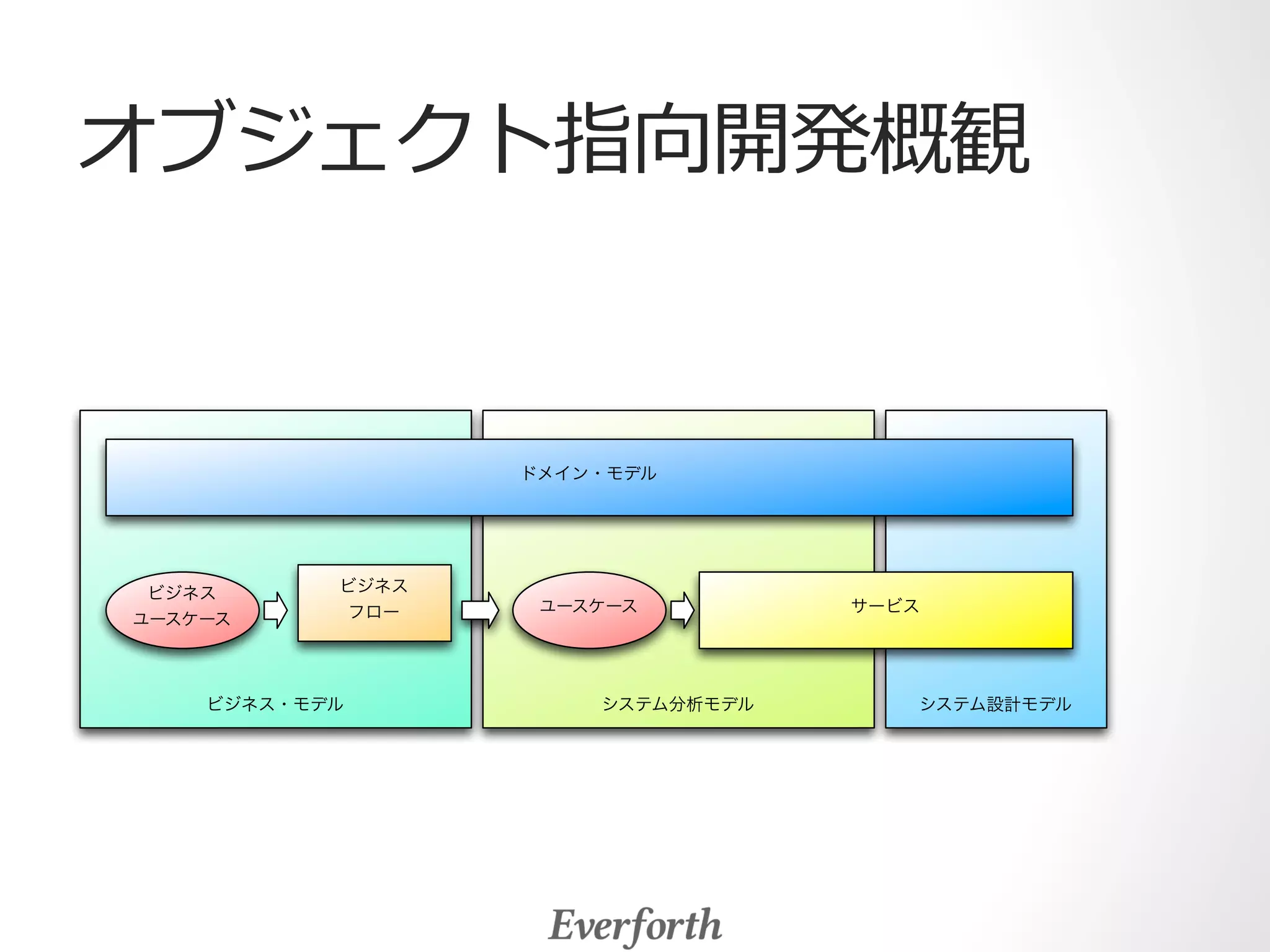 オブジェクト指向開発概観

ドメイン・モデル

ビジネス
ユースケース

ビジネス
フロー

ユースケース

サービス

ビジネス・モデル

システム分析モデル

システム設計モデル

Everforth